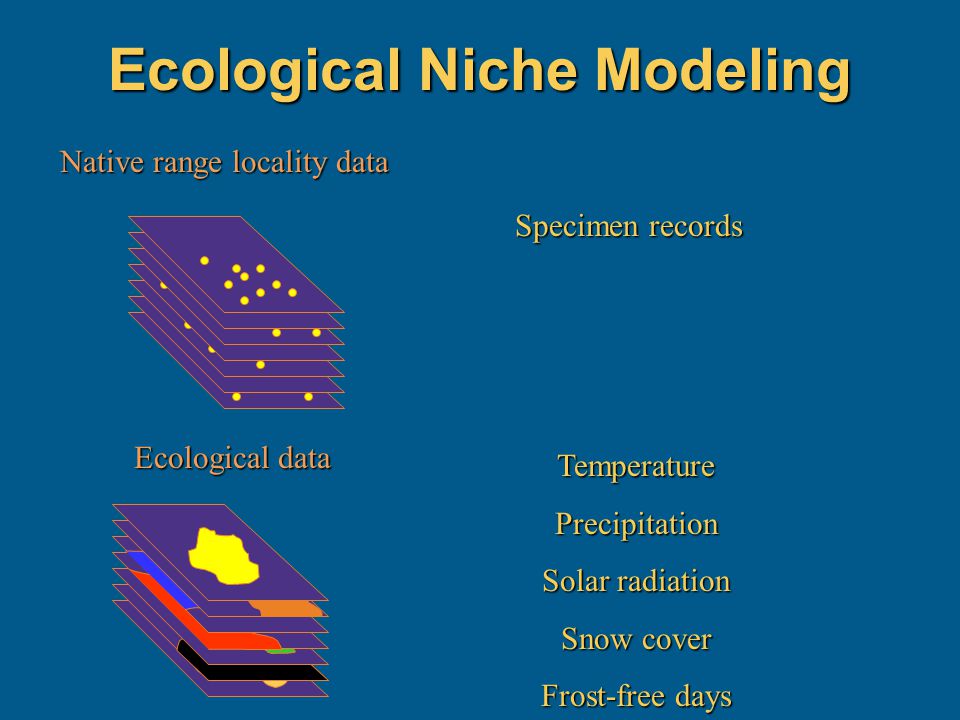 Ecological Niche Modeling

Native range locality data

Specimen records

Ecological data

Temperature

Precipitation

Solar radiation

Snow cover

Frost-free days